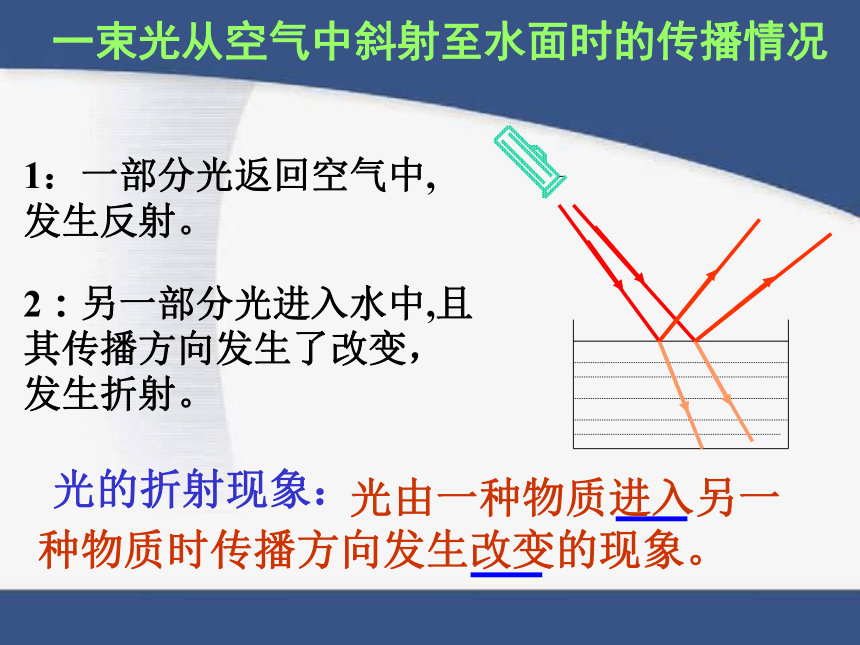 一束光从空气中斜射至水面时的传播情况

1：一部分光返回空气中,发生反射。

2：另一部分光进入水中,且其传播方向发生了改变，发生折射。

光的折射现象：光由一种物质进入另一种物质时传播方向发生改变的现象。